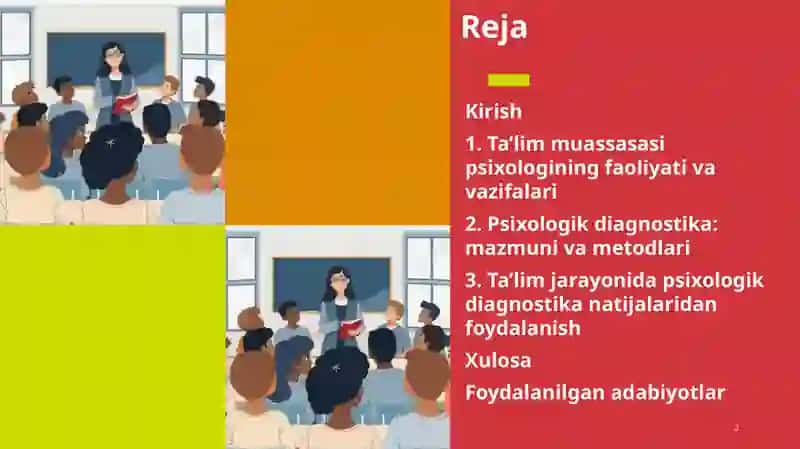 Reja

Kirish

1. Ta'lim muassasasi psixologining faoliyati va vazifalari

2. Psixologik diagnostika: mazmuni va metodlari

3. Ta'lim jarayonida psixologik diagnostika natijalaridan foydalanish

Xulosa

Foydalanilgan adabiyotlar

2